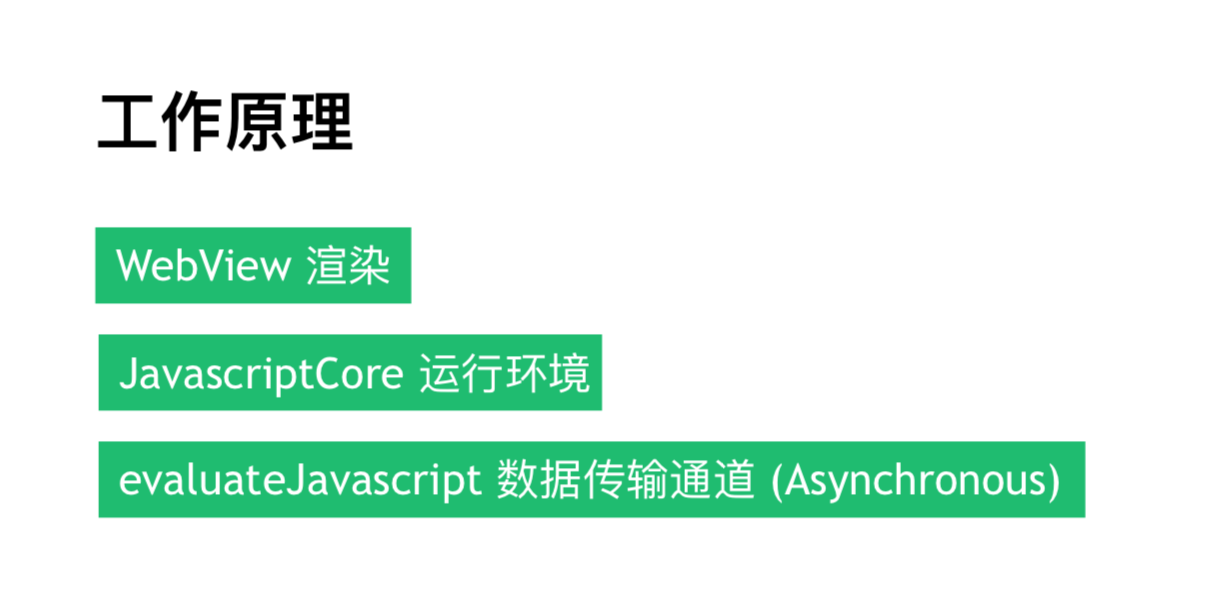 工作原理

WebView 渲染

JavascriptCore 运行环境

evaluateJavascript 数据传输通道 (Asynchronous)